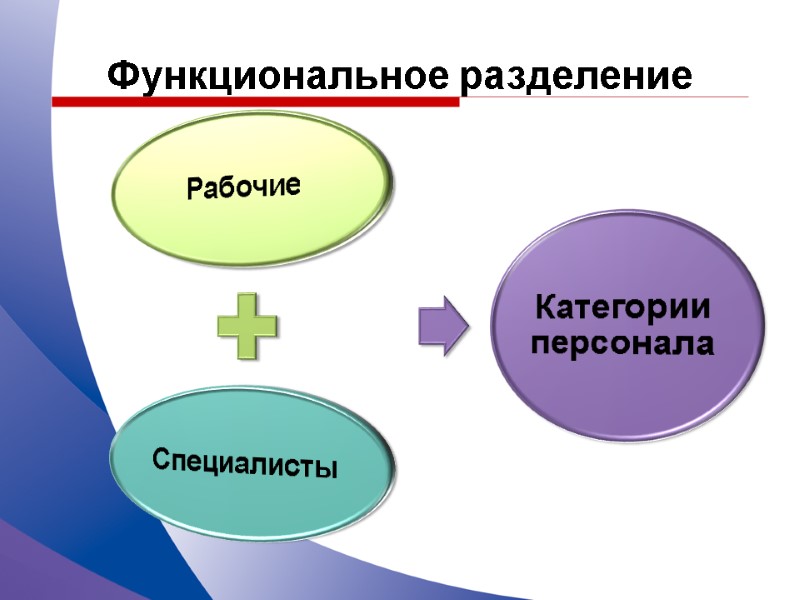 Функциональное разделение

Рабочие

Специалисты

Категории персонала